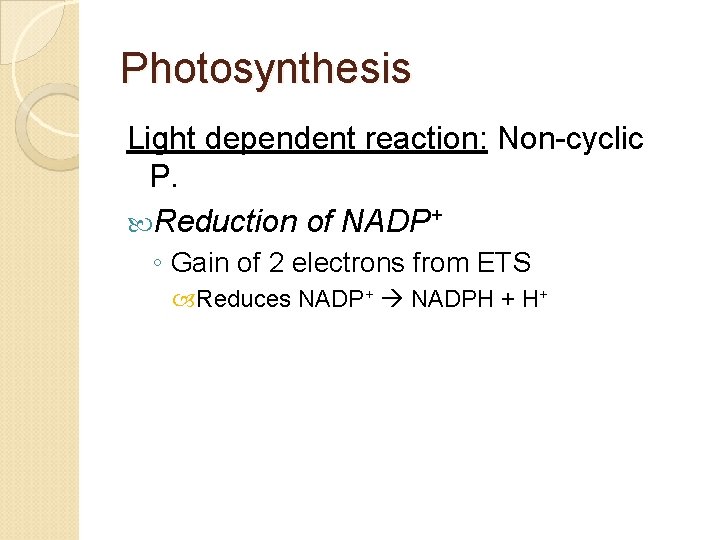 Photosynthesis

Light dependent reaction: Non-cyclic P.

Reduction of $NADP^+$

◦ Gain of 2 electrons from ETS

Reduces $NADP^+ \rightarrow NADPH + H^+$